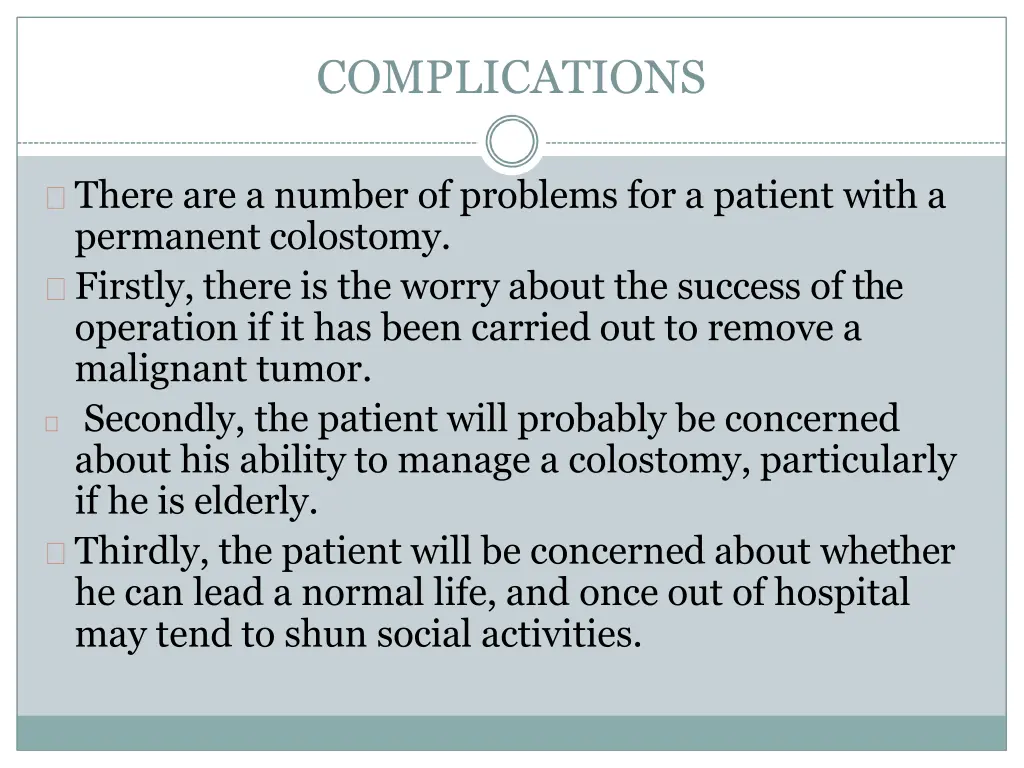 COMPLICATIONS

There are a number of problems for a patient with a permanent colostomy.

Firstly, there is the worry about the success of the operation if it has been carried out to remove a malignant tumor.

Secondly, the patient will probably be concerned about his ability to manage a colostomy, particularly if he is elderly.

Thirdly, the patient will be concerned about whether he can lead a normal life, and once out of hospital may tend to shun social activities.